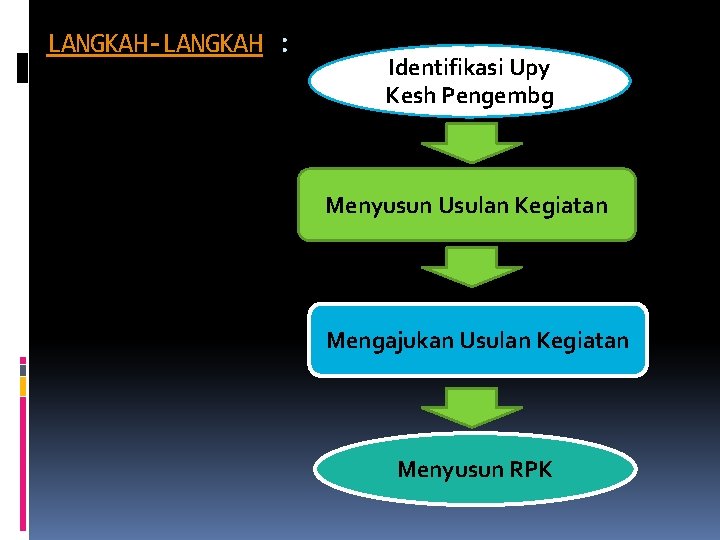 LANGKAH-LANGKAH :

Identifikasi Upy Kesh Pengembg

Menyusun Usulan Kegiatan

Mengajukan Usulan Kegiatan

Menyusun RPK